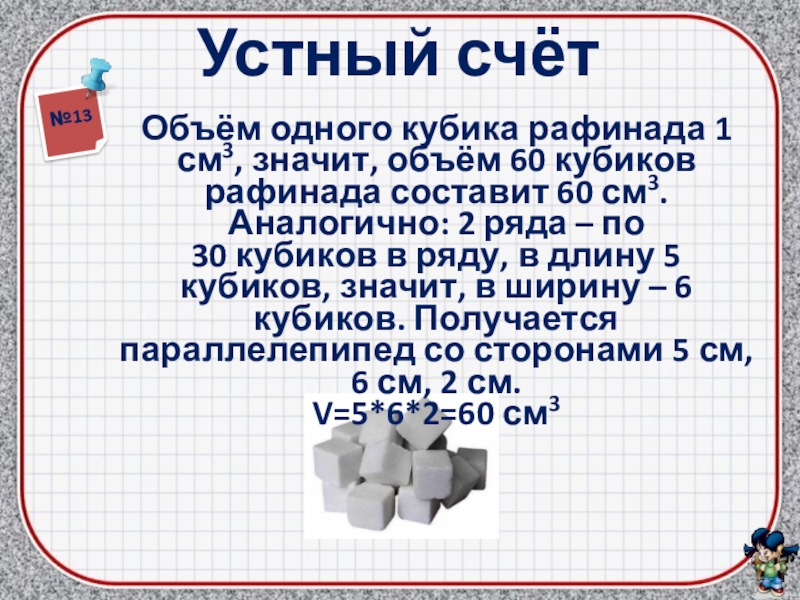 Устный счёт

№13

Объём одного кубика рафинада 1 см$^3$, значит, объём 60 кубиков рафинада составит 60 см$^3$. Аналогично: 2 ряда – по 30 кубиков в ряду, в длину 5 кубиков, значит, в ширину – 6 кубиков. Получается параллелепипед со сторонами 5 см, 6 см, 2 см.
V=5*6*2=60 см$^3$